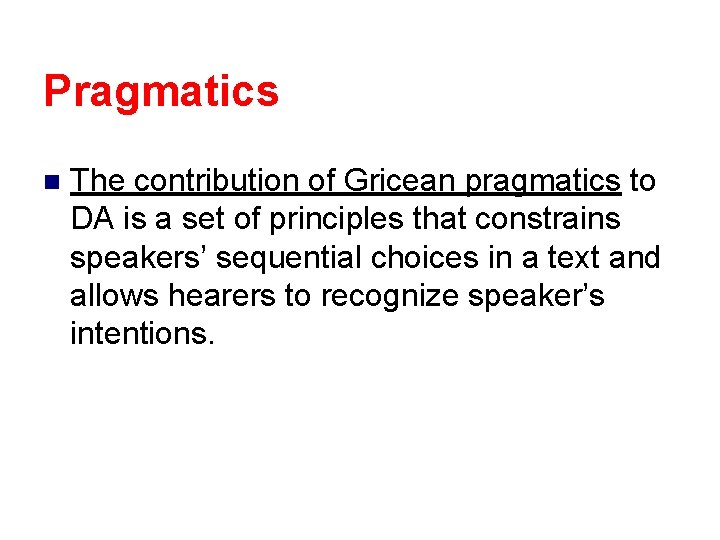 Pragmatics

The contribution of Gricean pragmatics to DA is a set of principles that constrains speakers’ sequential choices in a text and allows hearers to recognize speaker’s intentions.